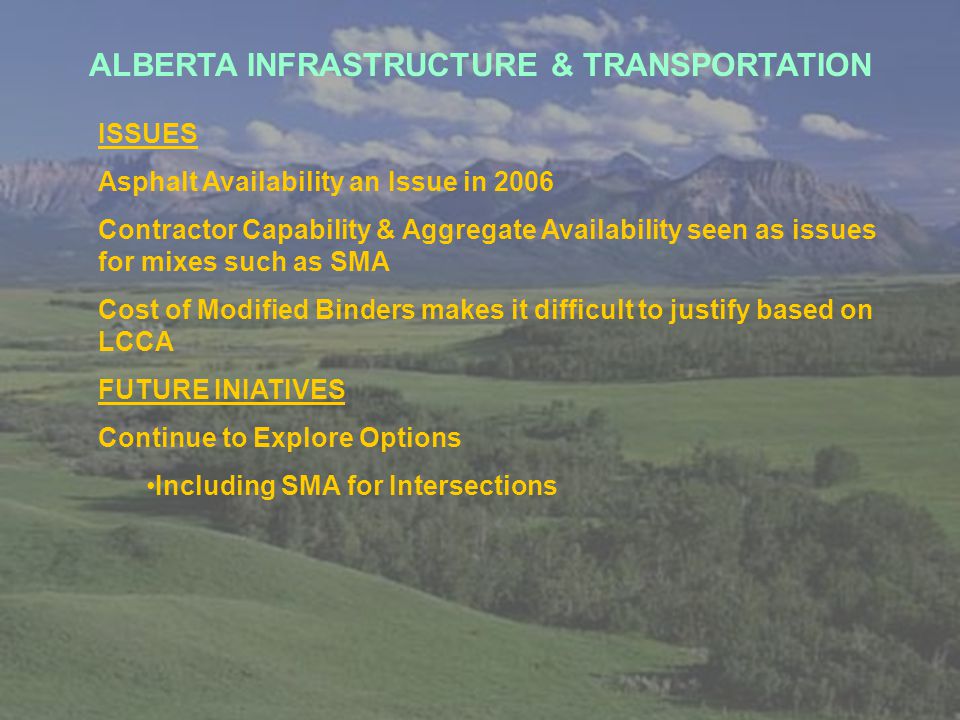 ALBERTA INFRASTRUCTURE & TRANSPORTATION

ISSUES

Asphalt Availability an Issue in 2006

Contractor Capability & Aggregate Availability seen as issues for mixes such as SMA

Cost of Modified Binders makes it difficult to justify based on LCCA

FUTURE INIATIVES

Continue to Explore Options

•Including SMA for Intersections